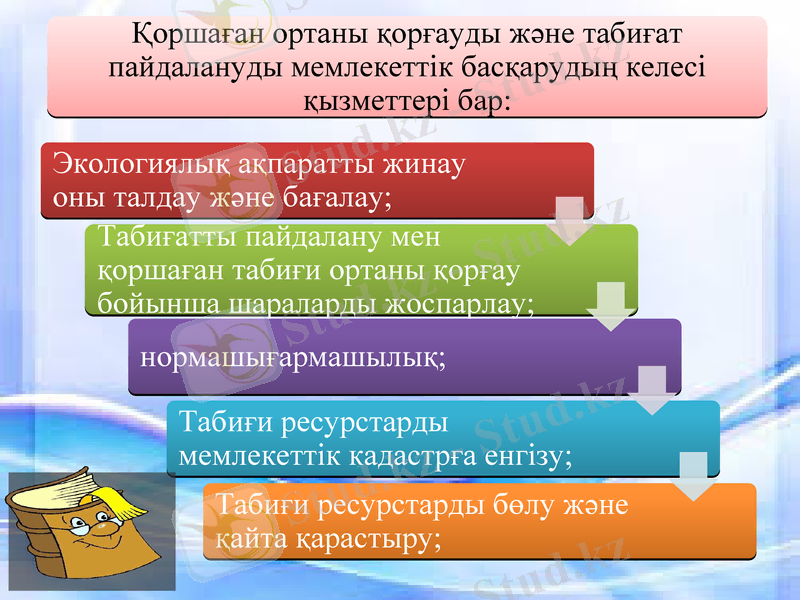 Қоршаған ортаны қорғауды және табиғат пайдалануды мемлекеттік басқарудың келесі қызметтері бар:

Экологиялық ақпаратты жинау оны талдау және бағалау;

Табиғатты пайдалану мен қоршаған табиғи ортаны қорғау бойынша шараларды жоспарлау;

нормашығармашылық;

Табиғи ресурстарды мемлекеттік кадастрға енгізу;

Табиғи ресурстарды бөлу және қайта қарастыру;

Stud.kz